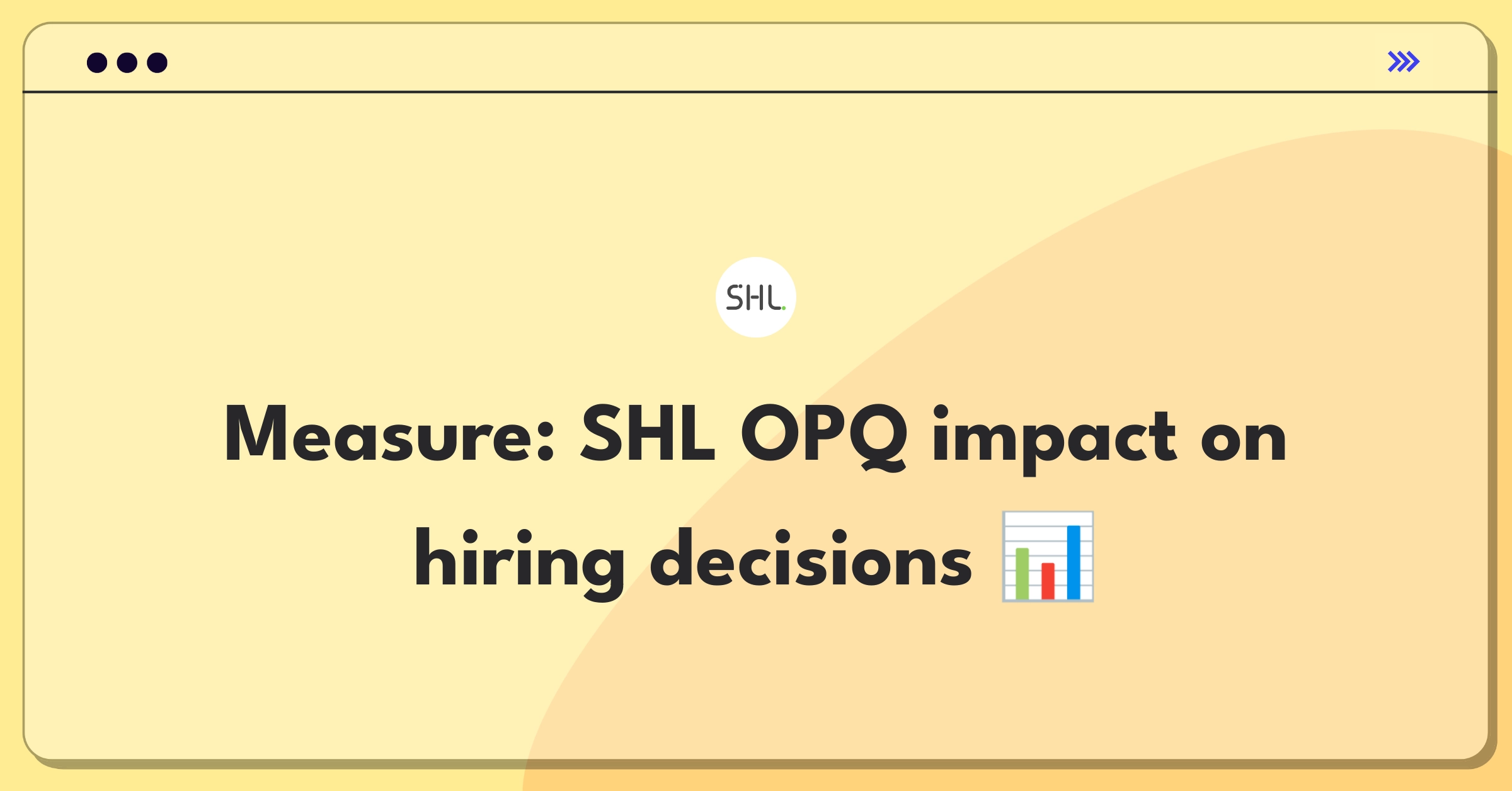 SHL.

Measure: SHL OPQ impact on hiring decisions 📊